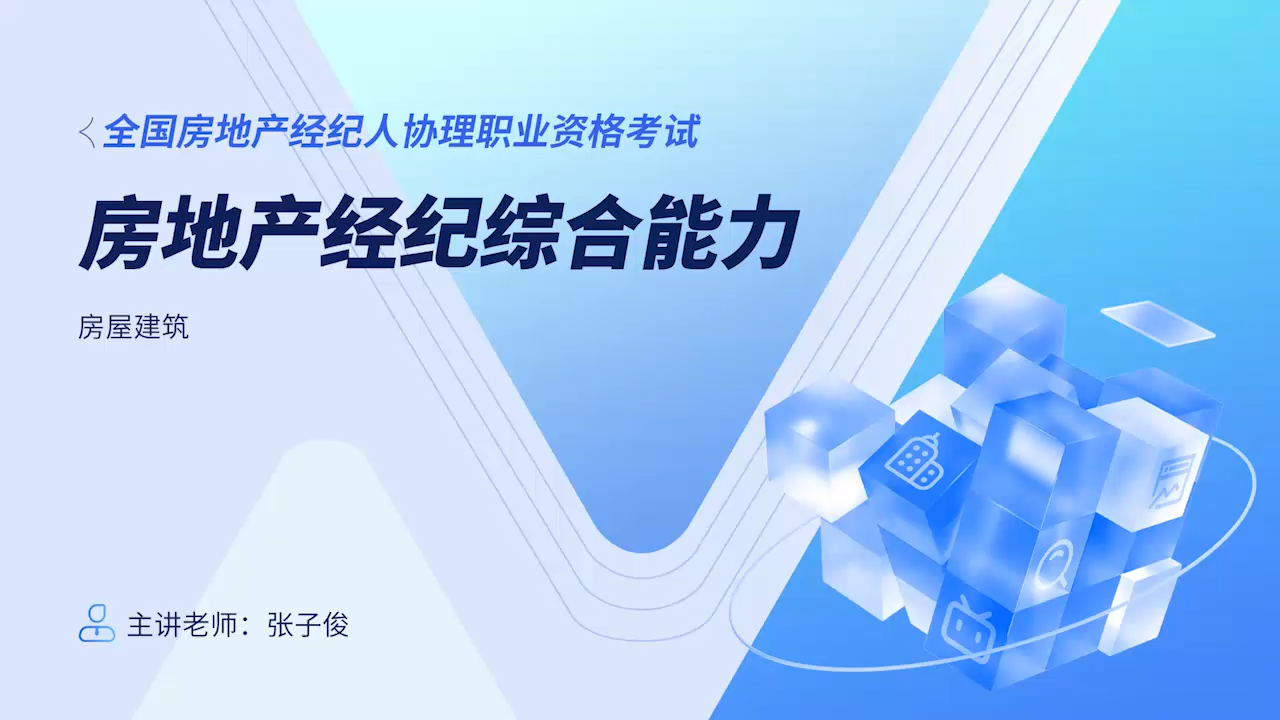 全国房地产经纪人协理职业资格考试

房地产经纪综合能力

房屋建筑

主讲老师：张子俊